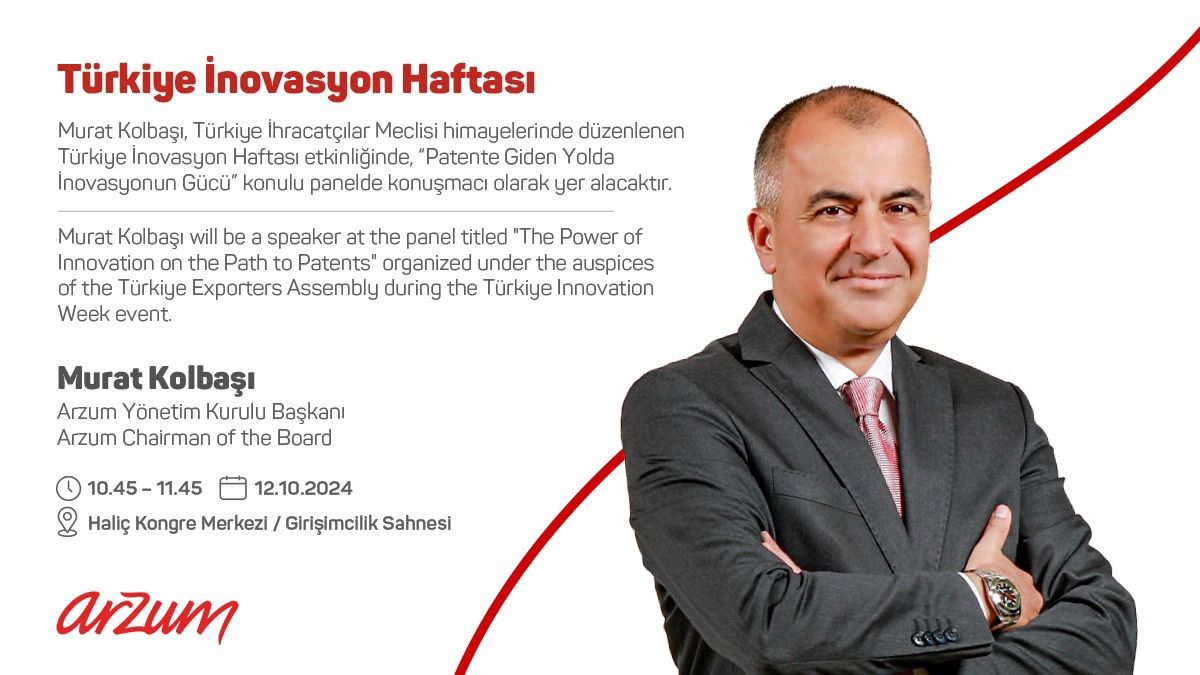 Türkiye İnovasyon Haftası

Murat Kolbaşı, Türkiye İhracatçılar Meclisi himayelerinde düzenlenen Türkiye İnovasyon Haftası etkinliğinde, "Patente Giden Yolda İnovasyonun Gücü" konulu panelde konuşmacı olarak yer alacaktır.

Murat Kolbaşı will be a speaker at the panel titled "The Power of Innovation on the Path to Patents" organized under the auspices of the Türkiye Exporters Assembly during the Türkiye Innovation Week event.

Murat Kolbaşı
Arzum Yönetim Kurulu Başkanı
Arzum Chairman of the Board

10.45 – 11.45 12.10.2024

Haliç Kongre Merkezi / Girişimcilik Sahnesi

arzum